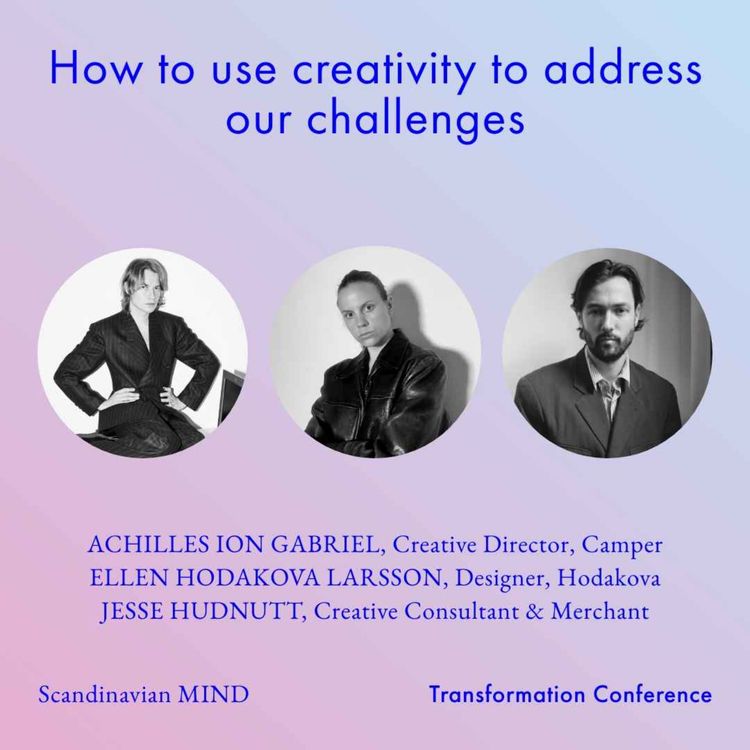 How to use creativity to address our challenges

ACHILLES ION GABRIEL, Creative Director, Camper
ELLEN HODAKOVA LARSSON, Designer, Hodakova
JESSE HUDNUTT, Creative Consultant & Merchant

Scandinavian MIND

Transformation Conference